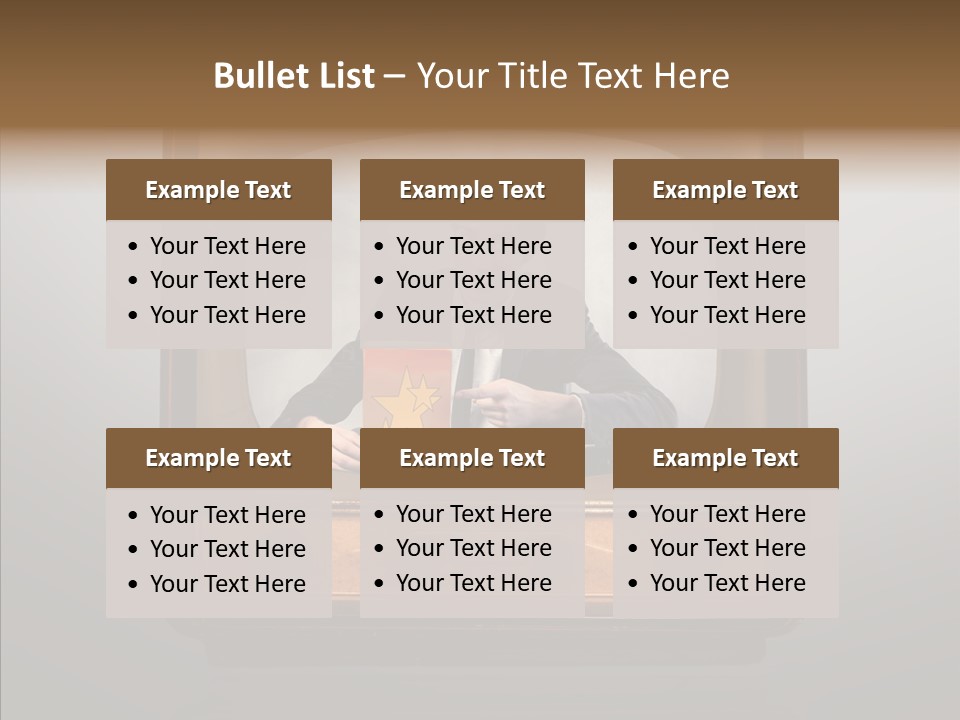 Bullet List – Your Title Text Here

Example Text
• Your Text Here
• Your Text Here
• Your Text Here

Example Text
• Your Text Here
• Your Text Here
• Your Text Here

Example Text
• Your Text Here
• Your Text Here
• Your Text Here

Example Text
• Your Text Here
• Your Text Here
• Your Text Here

Example Text
• Your Text Here
• Your Text Here
• Your Text Here

Example Text
• Your Text Here
• Your Text Here
• Your Text Here